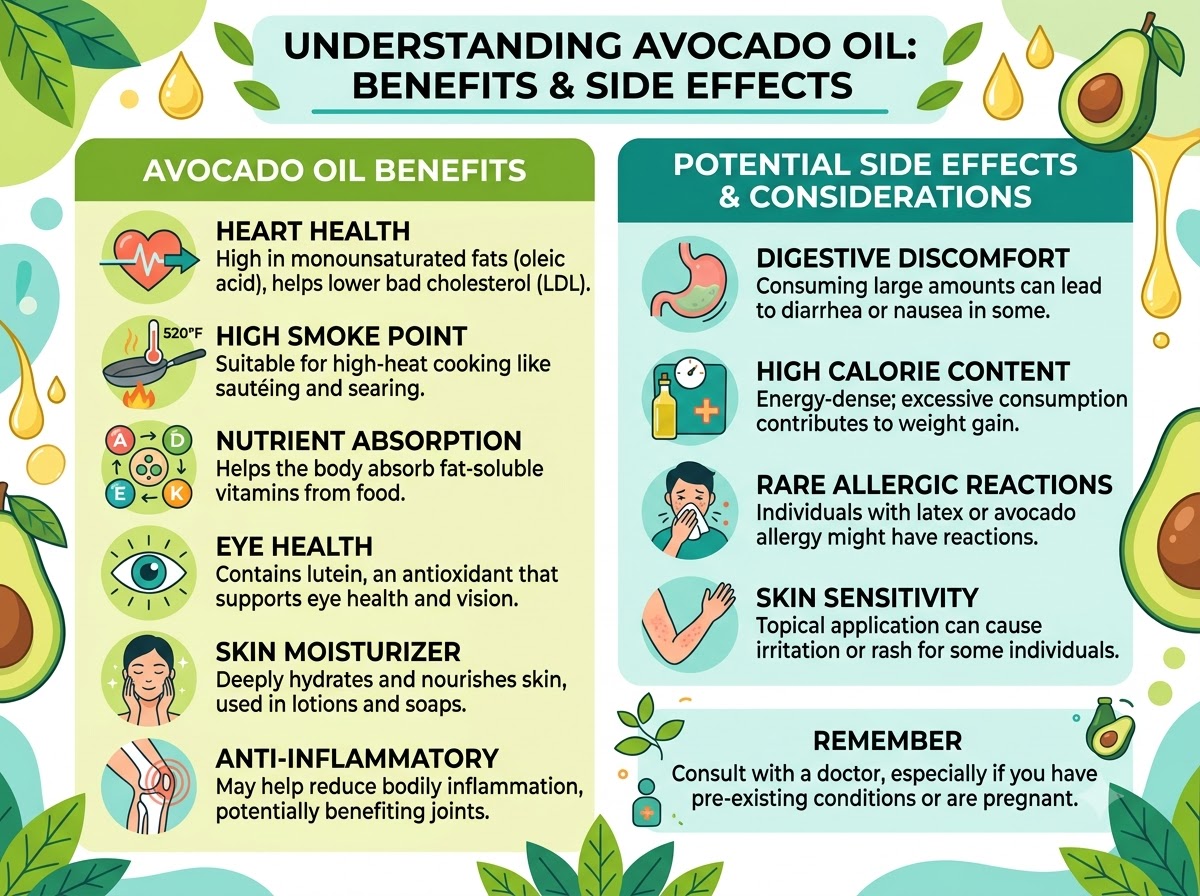 UNDERSTANDING AVOCADO OIL: BENEFITS & SIDE EFFECTS

AVOCADO OIL BENEFITS

HEART HEALTH
High in monounsaturated fats (oleic acid), helps lower bad cholesterol (LDL).

520°F

HIGH SMOKE POINT
Suitable for high-heat cooking like sautéing and searing.

A D E K

NUTRIENT ABSORPTION
Helps the body absorb fat-soluble vitamins from food.

EYE HEALTH
Contains lutein, an antioxidant that supports eye health and vision.

SKIN MOISTURIZER
Deeply hydrates and nourishes skin, used in lotions and soaps.

ANTI-INFLAMMATORY
May help reduce bodily inflammation, potentially benefiting joints.

POTENTIAL SIDE EFFECTS & CONSIDERATIONS

DIGESTIVE DISCOMFORT
Consuming large amounts can lead to diarrhea or nausea in some.

HIGH CALORIE CONTENT
Energy-dense; excessive consumption contributes to weight gain.

RARE ALLERGIC REACTIONS
Individuals with latex or avocado allergy might have reactions.

SKIN SENSITIVITY
Topical application can cause irritation or rash for some individuals.

REMEMBER
Consult with a doctor, especially if you have pre-existing conditions or are pregnant.